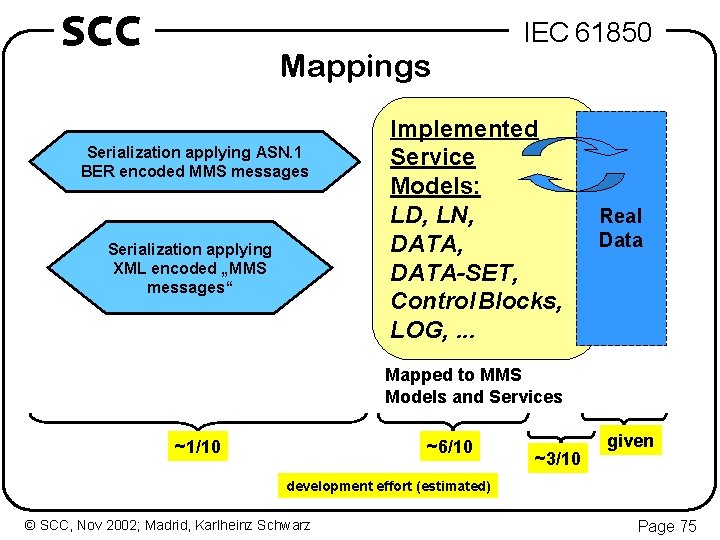 SCC

IEC 61850

Mappings

Serialization applying ASN.1 BER encoded MMS messages

Serialization applying XML encoded „MMS messages“

Implemented Service Models:
LD, LN, DATA, DATA-SET, Control Blocks, LOG, ...

Real Data

Mapped to MMS Models and Services

~1/10

~6/10

~3/10

given

development effort (estimated)

© SCC, Nov 2002; Madrid, Karlheinz Schwarz

Page 75